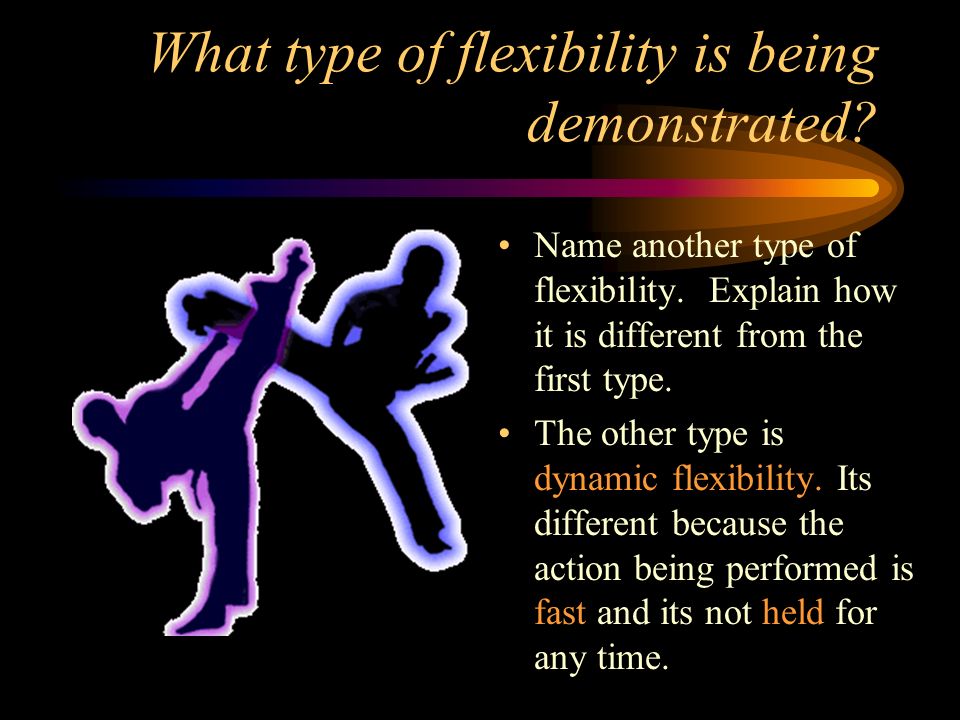 What type of flexibility is being demonstrated?

• Name another type of flexibility. Explain how it is different from the first type.

• The other type is dynamic flexibility. Its different because the action being performed is fast and its not held for any time.